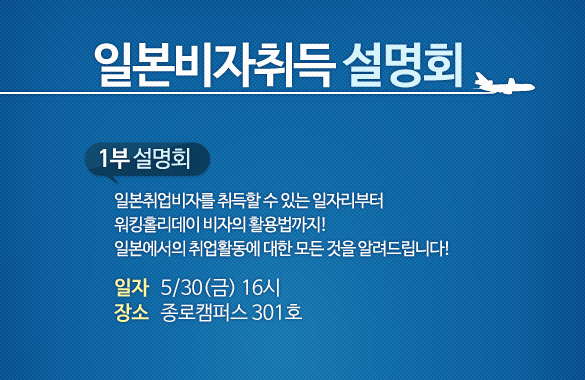 일본비자취득 설명회

1부 설명회

일본취업비자를 취득할 수 있는 일자리부터
워킹홀리데이 비자의 활용법까지!
일본에서의 취업활동에 대한 모든 것을 알려드립니다!

일자 5/30(금) 16시
장소 종로캠퍼스 301호